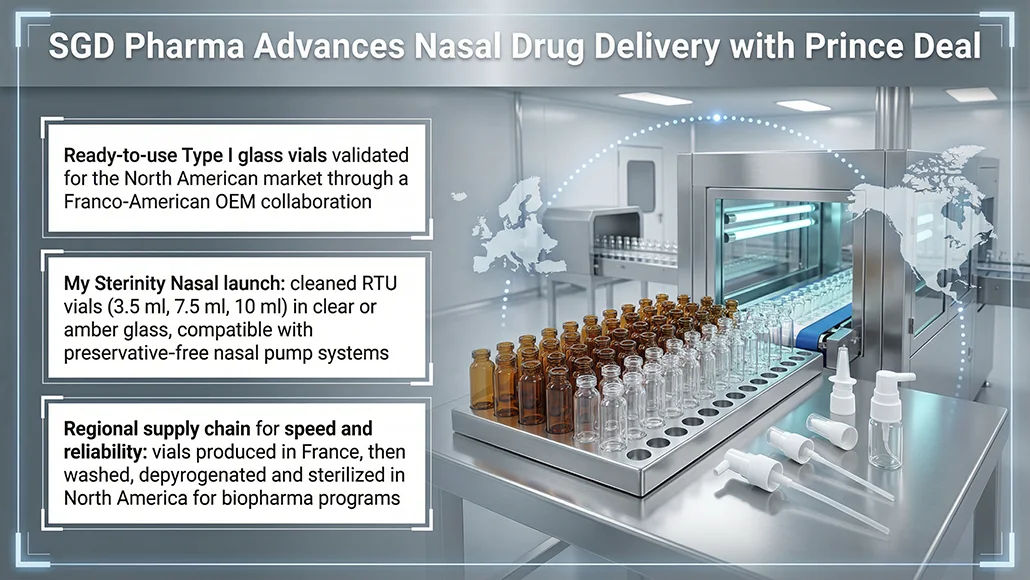 SGD Pharma Advances Nasal Drug Delivery with Prince Deal

Ready-to-use Type I glass vials validated for the North American market through a Franco-American OEM collaboration

My Sterinity Nasal launch: cleaned RTU vials (3.5 ml, 7.5 ml, 10 ml) in clear or amber glass, compatible with preservative-free nasal pump systems

Regional supply chain for speed and reliability: vials produced in France, then washed, depyrogenated and sterilized in North America for biopharma programs